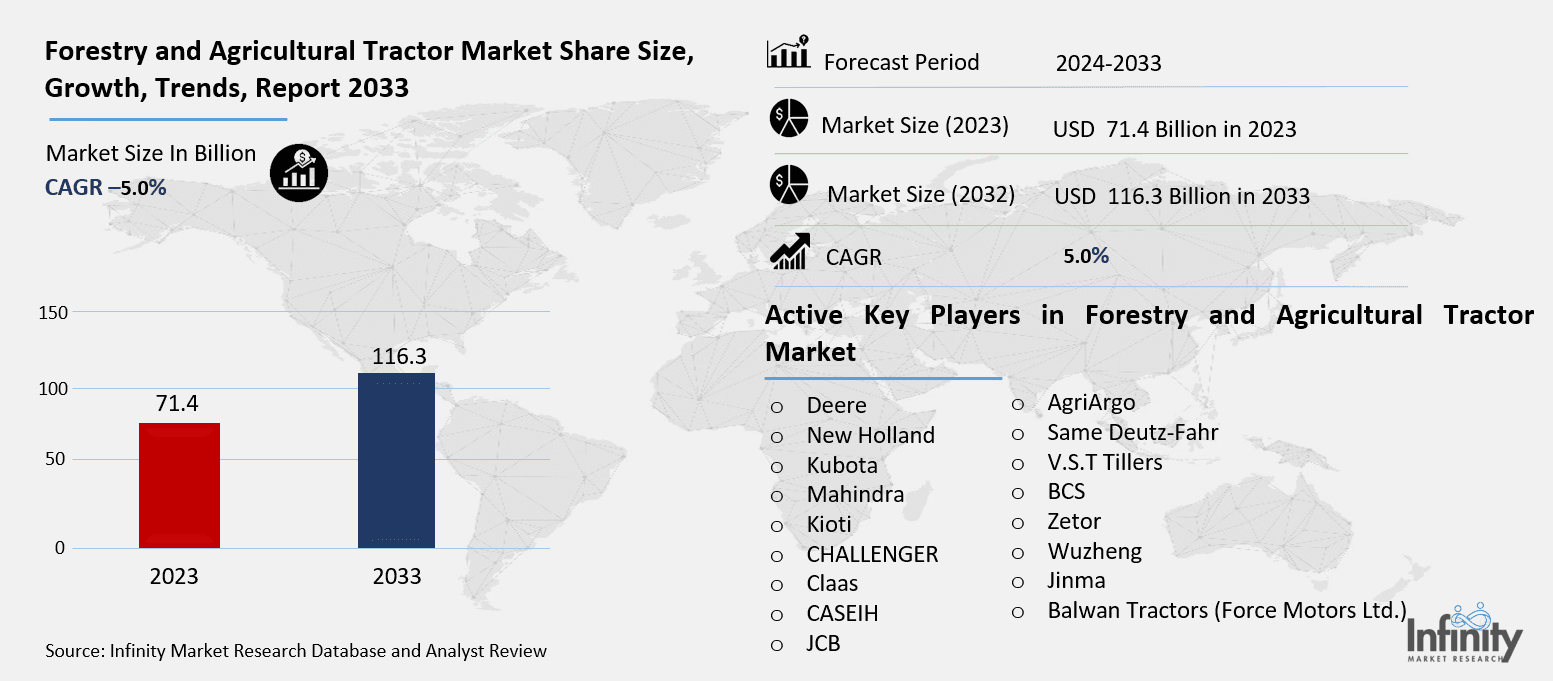 Forestry and Agricultural Tractor Market Share Size, Growth, Trends, Report 2033

Market Size In Billion
CAGR –5.0%

150
100
50
0

71.4
116.3

2023
2033

Source: Infinity Market Research Database and Analyst Review

Forecast Period 2024-2033
Market Size (2023) USD 71.4 Billion in 2023
Market Size (2032) USD 116.3 Billion in 2033
CAGR 5.0%

Active Key Players in Forestry and Agricultural Tractor Market

○ Deere
○ New Holland
○ Kubota
○ Mahindra
○ Kioti
○ CHALLENGER
○ Claas
○ CASEIH
○ JCB

○ AgriArgo
○ Same Deutz-Fahr
○ V.S.T Tillers
○ BCS
○ Zetor
○ Wuzheng
○ Jinma
○ Balwan Tractors (Force Motors Ltd.)

Infinity
MARKET RESEARCH